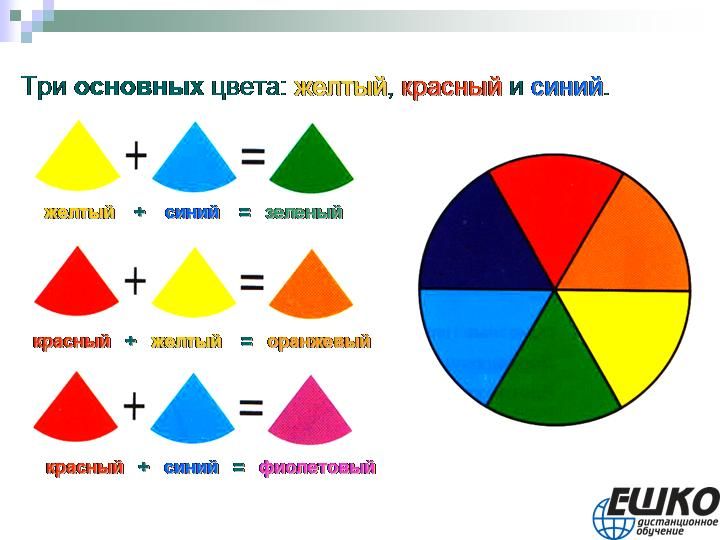 Три основных цвета: желтый, красный и синий.

+ =

желтый + синий = зеленый

+ =

красный + желтый = оранжевый

+ =

красный + синий = фиолетовый

ЕШКО
дистанционное обучение